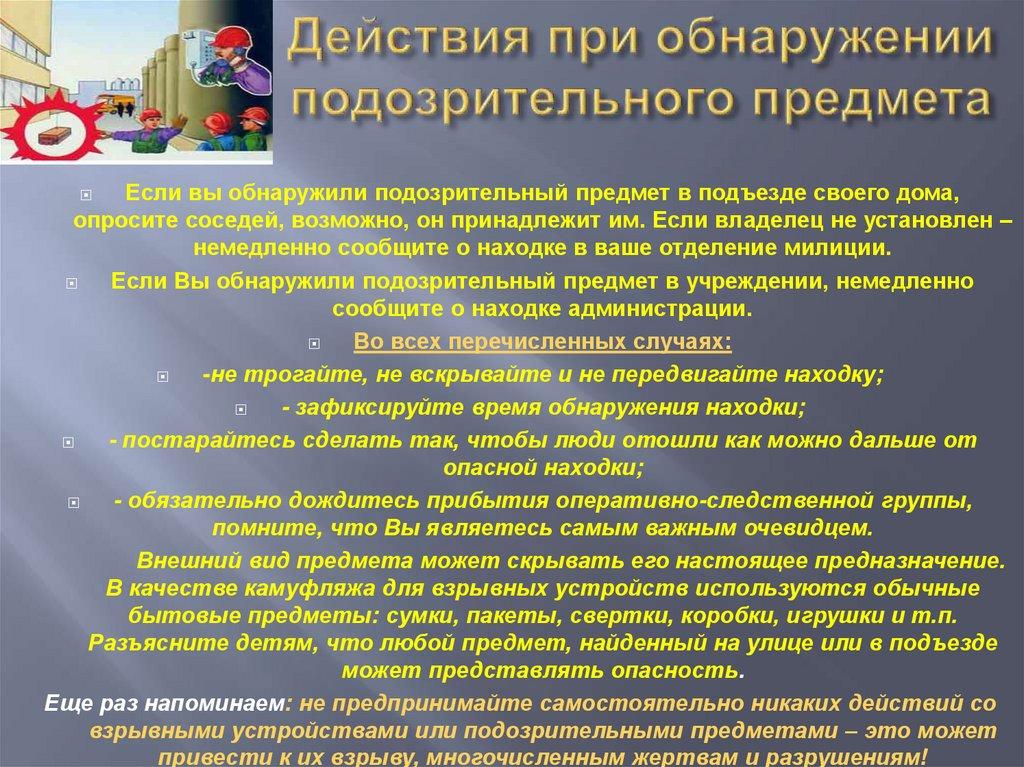 Действия при обнаружении подозрительного предмета

Если вы обнаружили подозрительный предмет в подъезде своего дома, опросите соседей, возможно, он принадлежит им. Если владелец не установлен – немедленно сообщите о находке в ваше отделение милиции.

Если Вы обнаружили подозрительный предмет в учреждении, немедленно сообщите о находке администрации.

Во всех перечисленных случаях:

-не трогайте, не вскрывайте и не передвигайте находку;

- зафиксируйте время обнаружения находки;

- постарайтесь сделать так, чтобы люди отошли как можно дальше от опасной находки;

- обязательно дождитесь прибытия оперативно-следственной группы, помните, что Вы являетесь самым важным очевидцем.

Внешний вид предмета может скрывать его настоящее предназначение. В качестве камуфляжа для взрывных устройств используются обычные бытовые предметы: сумки, пакеты, свертки, коробки, игрушки и т.п. Разъясните детям, что любой предмет, найденный на улице или в подъезде может представлять опасность.

Еще раз напоминаем: не предпринимайте самостоятельно никаких действий со взрывными устройствами или подозрительными предметами – это может привести к их взрыву, многочисленным жертвам и разрушениям!